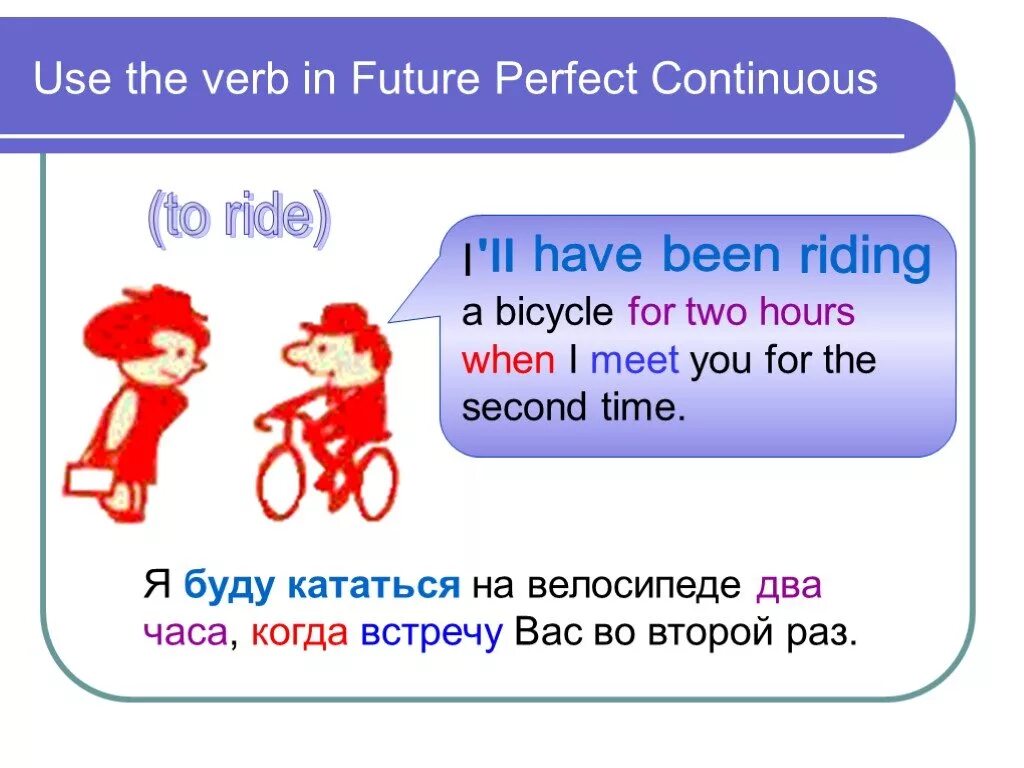 Use the verb in Future Perfect Continuous

(to ride)

I'll have been riding a bicycle for two hours when I meet you for the second time.

Я буду кататься на велосипеде два часа, когда встречу Вас во второй раз.